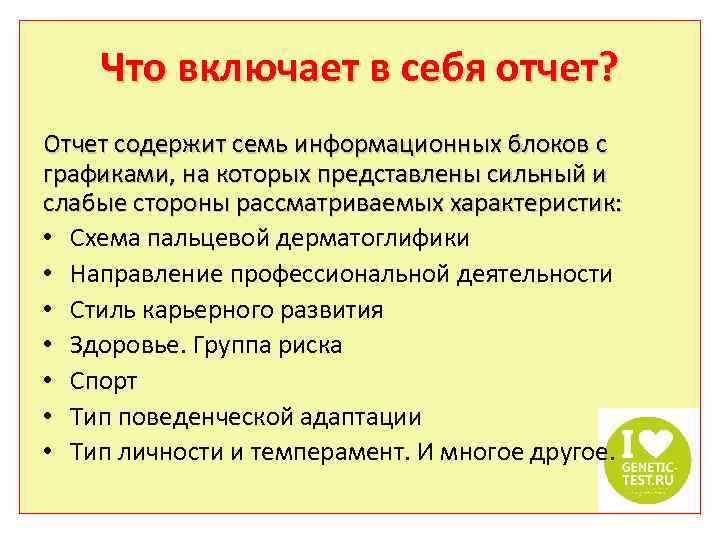 Что включает в себя отчет?

Отчет содержит семь информационных блоков с графиками, на которых представлены сильный и слабые стороны рассматриваемых характеристик:

• Схема пальцевой дерматоглифики
• Направление профессиональной деятельности
• Стиль карьерного развития
• Здоровье. Группа риска
• Спорт
• Тип поведенческой адаптации
• Тип личности и темперамент. И многое другое.

I GENETIC-TEST.RU